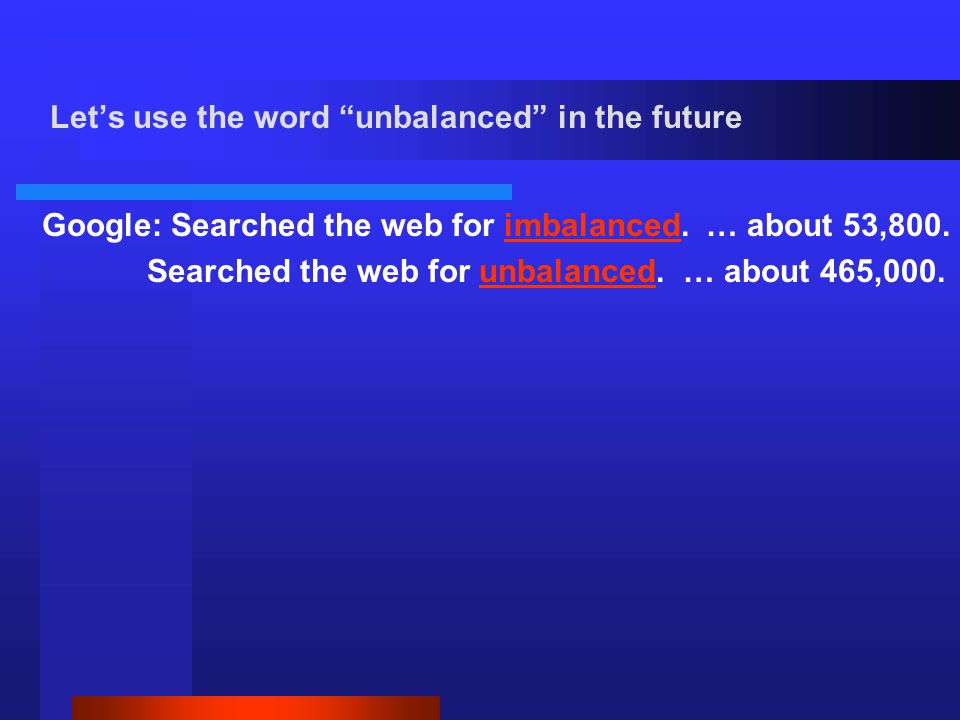 Let’s use the word “unbalanced” in the future

Google: Searched the web for imbalanced. … about 53,800.
Searched the web for unbalanced. … about 465,000.